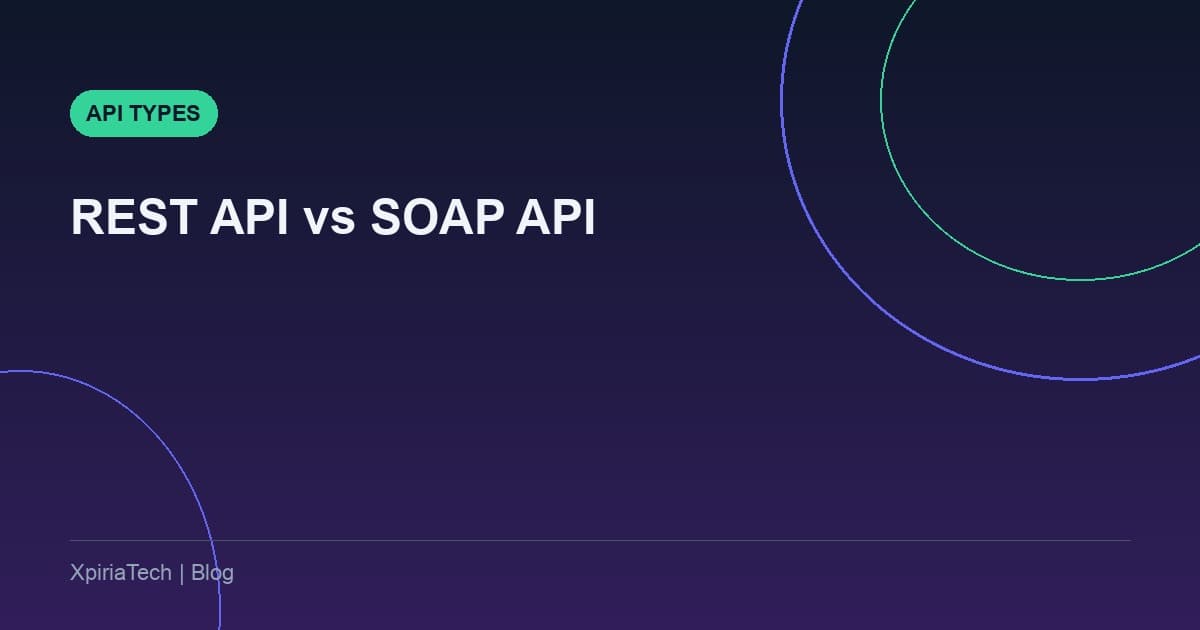 API TYPES

REST API vs SOAP API

XpiriaTech | Blog